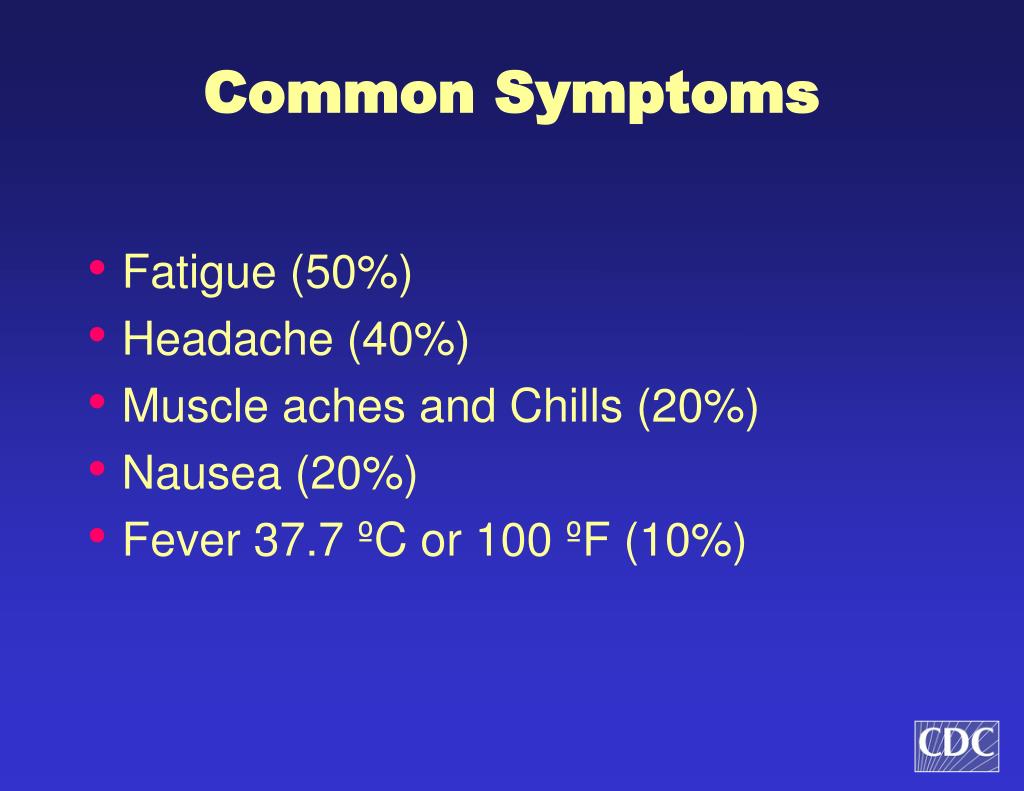 Common Symptoms

• Fatigue (50%)
• Headache (40%)
• Muscle aches and Chills (20%)
• Nausea (20%)
• Fever 37.7 ºC or 100 ºF (10%)

CDC